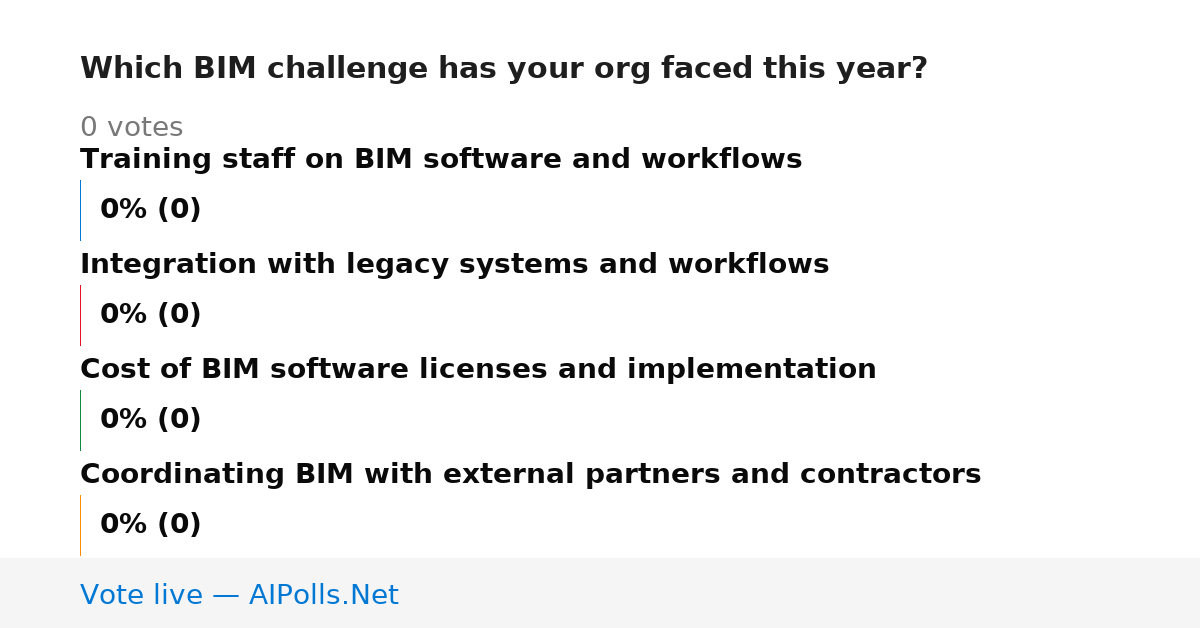 Which BIM challenge has your org faced this year?

0 votes

Training staff on BIM software and workflows

0% (0)

Integration with legacy systems and workflows

0% (0)

Cost of BIM software licenses and implementation

0% (0)

Coordinating BIM with external partners and contractors

0% (0)

Vote live — AIPolls.Net